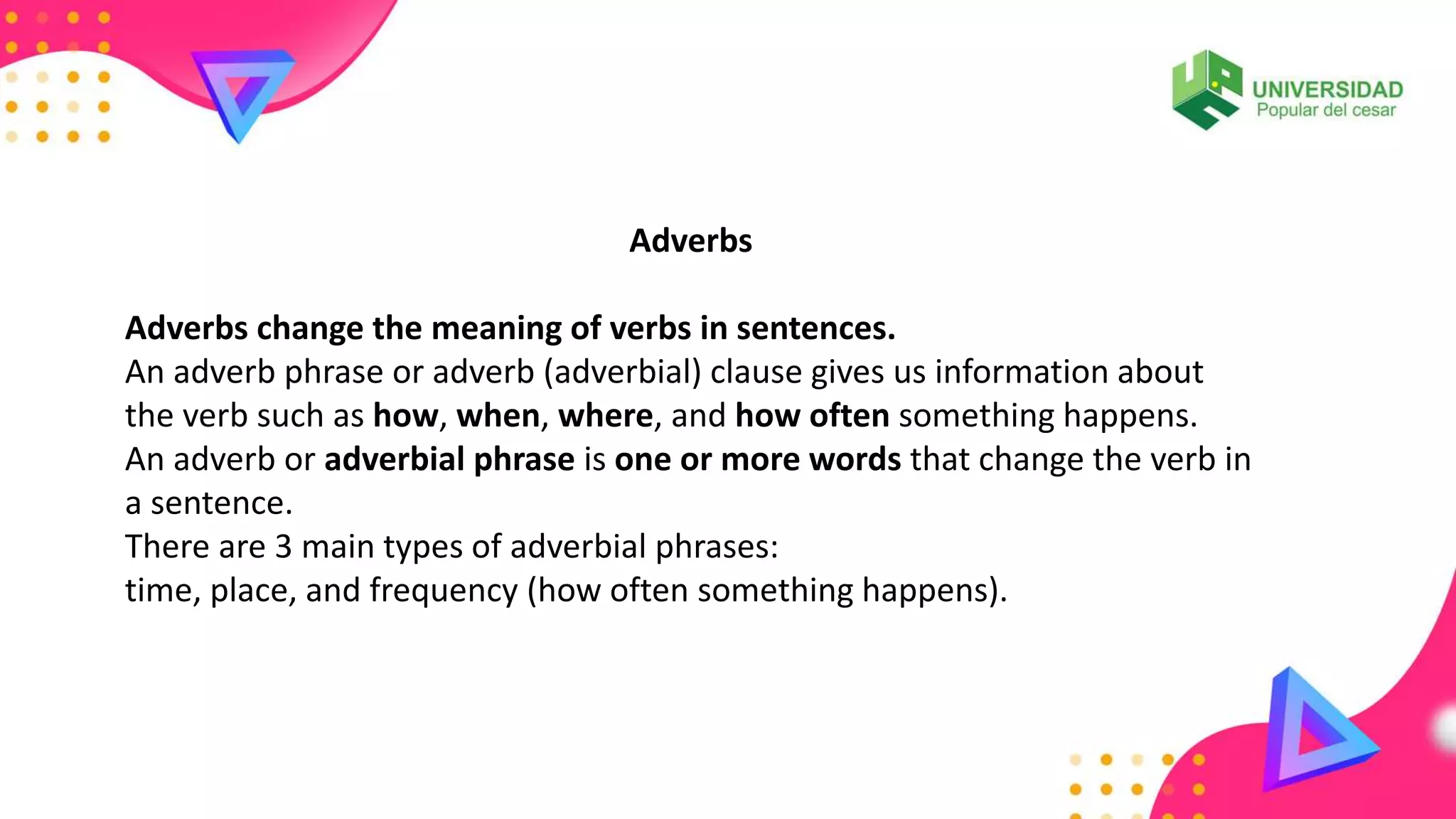 UNIVERSIDAD
Popular del cesar

Adverbs

Adverbs change the meaning of verbs in sentences.
An adverb phrase or adverb (adverbial) clause gives us information about the verb such as how, when, where, and how often something happens.
An adverb or adverbial phrase is one or more words that change the verb in a sentence.
There are 3 main types of adverbial phrases:
time, place, and frequency (how often something happens).